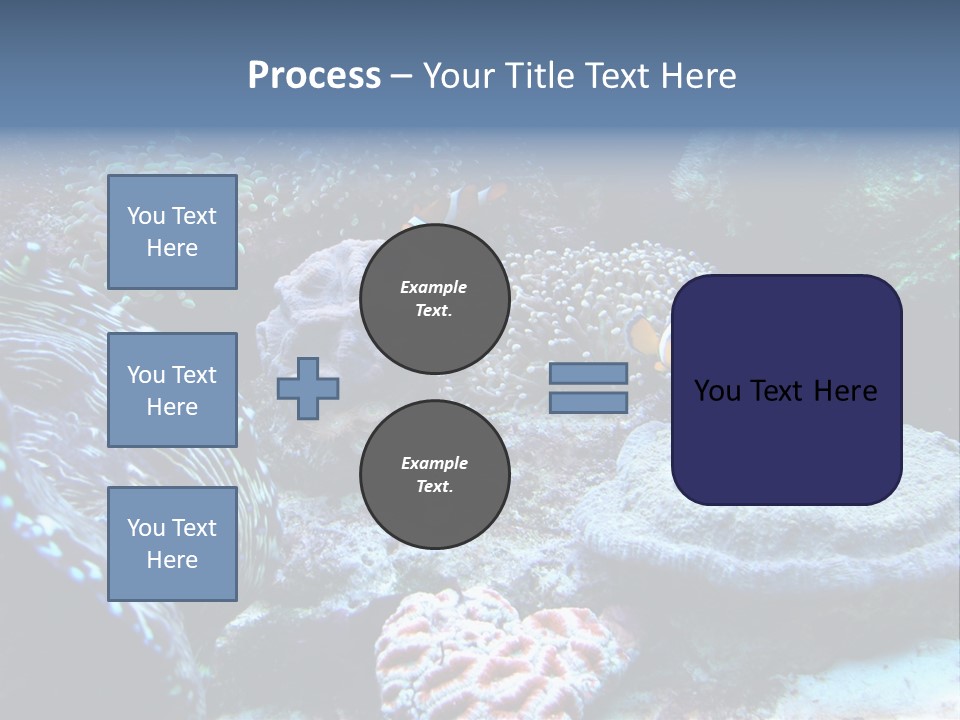 Process – Your Title Text Here

You Text Here

You Text Here

You Text Here

Example Text.

Example Text.

You Text Here